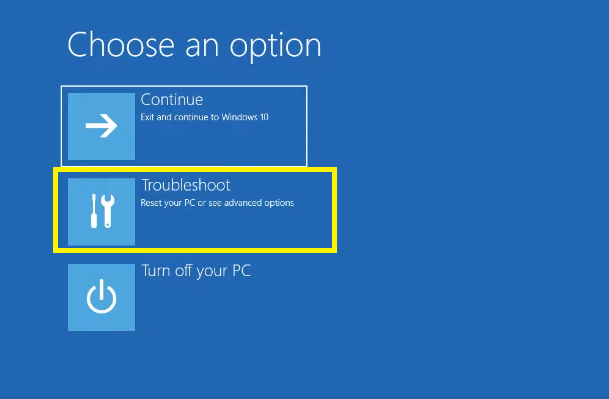 Choose an option

Continue
Exit and continue to Windows 10

Troubleshoot
Reset your PC or see advanced options

Turn off your PC